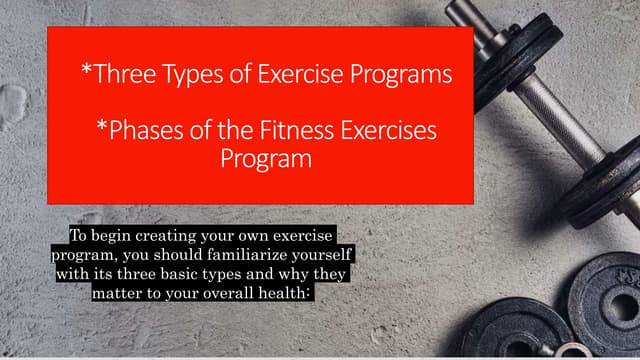 *Three Types of Exercise Programs

*Phases of the Fitness Exercises Program

To begin creating your own exercise program, you should familiarize yourself with its three basic types and why they matter to your overall health: